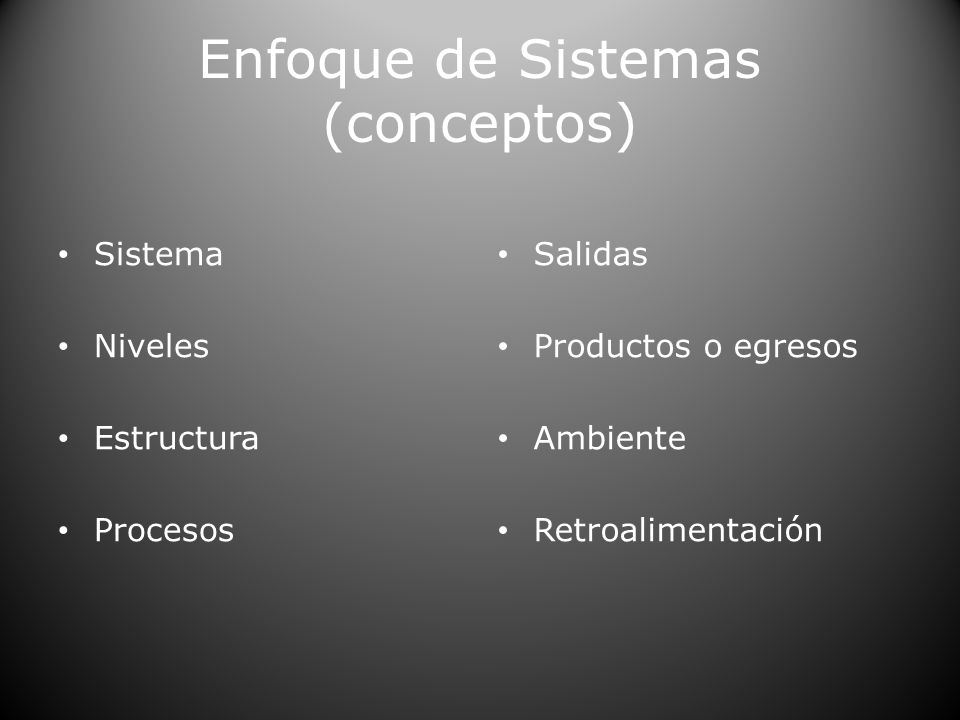 Enfoque de Sistemas (conceptos)

• Sistema
• Niveles
• Estructura
• Procesos

• Salidas
• Productos o egresos
• Ambiente
• Retroalimentación